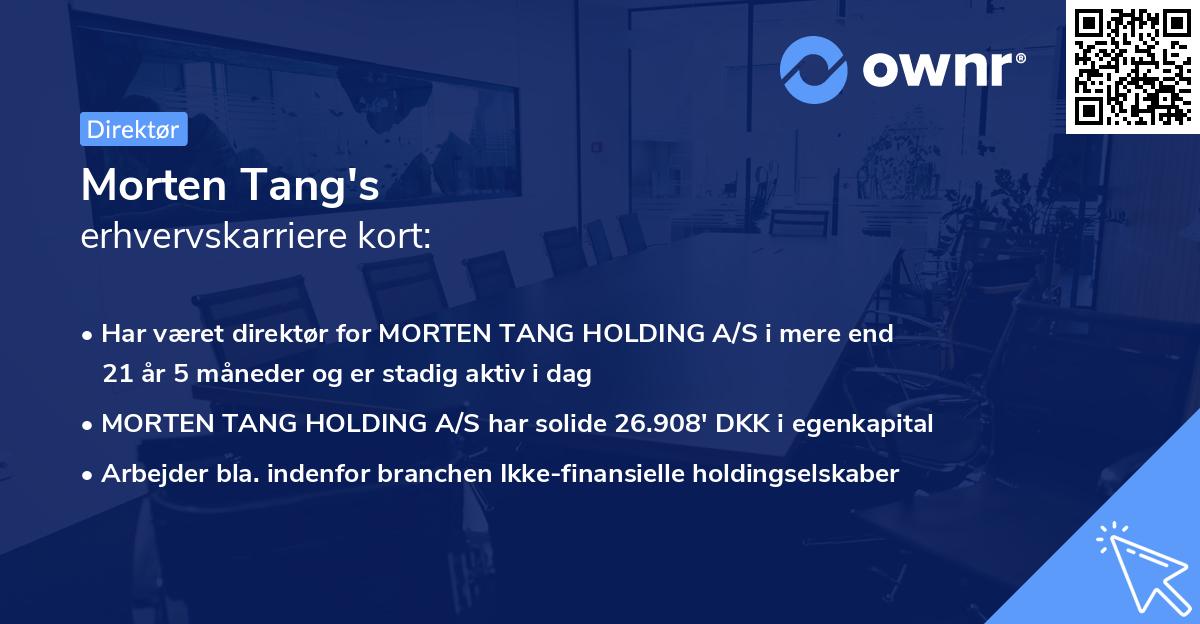 ownr®

Direktør

Morten Tang's
erhvervskarriere kort:

• Har været direktør for MORTEN TANG HOLDING A/S i mere end 21 år 5 måneder og er stadig aktiv i dag
• MORTEN TANG HOLDING A/S har solide 26.908' DKK i egenkapital
• Arbejder bla. indenfor branchen Ikke-finansielle holdingselskaber